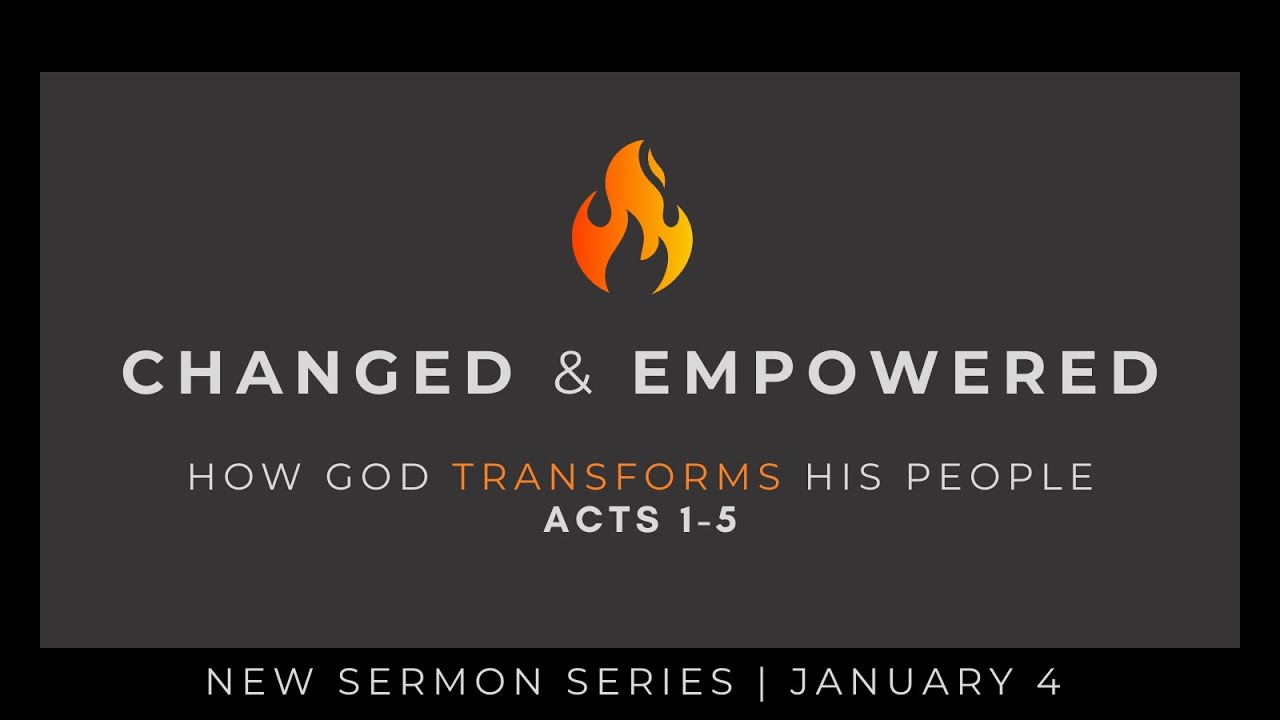 CHANGED & EMPOWERED

HOW GOD TRANSFORMS HIS PEOPLE
ACTS 1-5

NEW SERMON SERIES | JANUARY 4